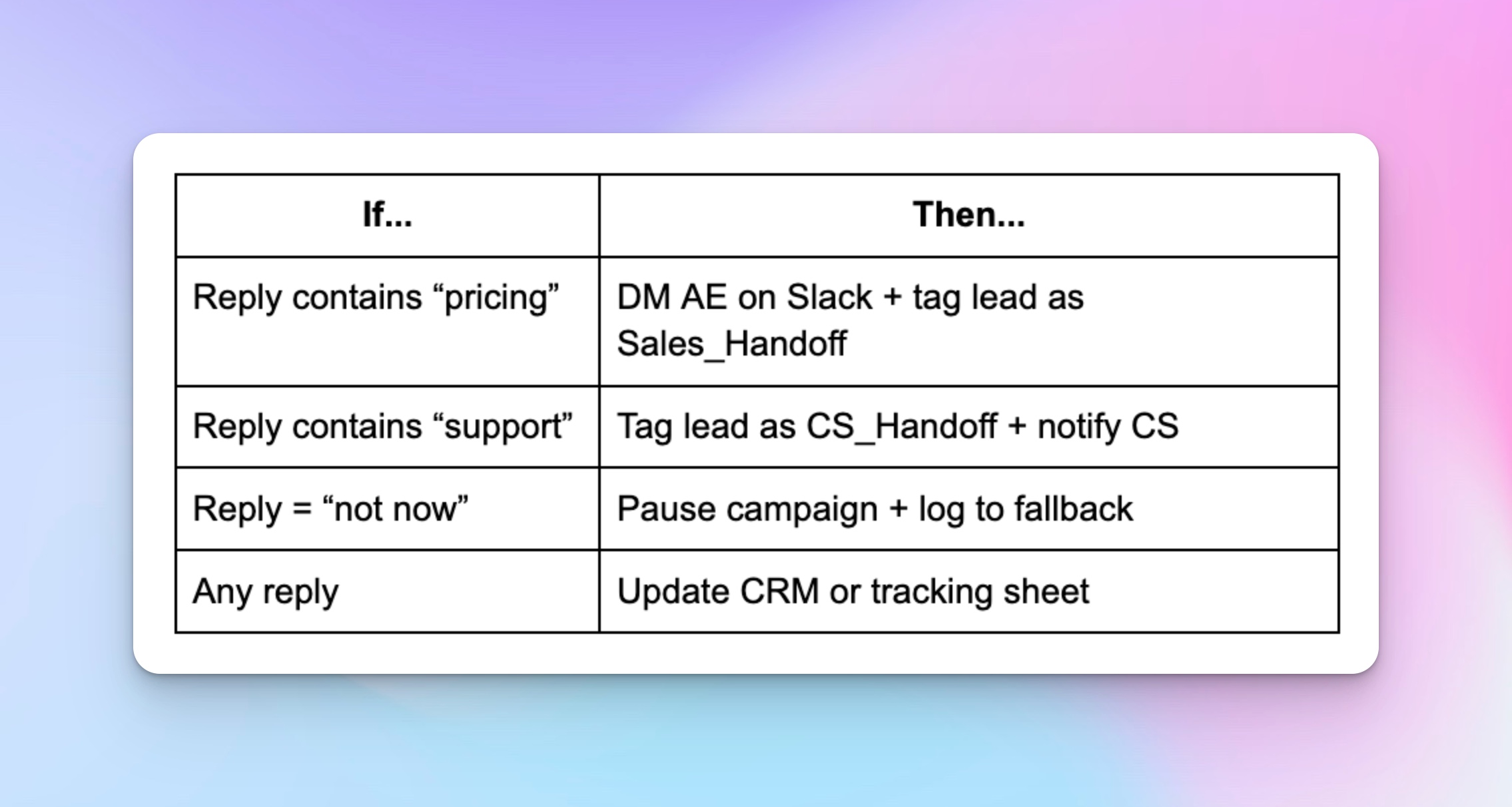 | If... | Then... |
|---|---|
| Reply contains “pricing” | DM AE on Slack + tag lead as Sales_Handoff |
| Reply contains “support” | Tag lead as CS_Handoff + notify CS |
| Reply = “not now” | Pause campaign + log to fallback |
| Any reply | Update CRM or tracking sheet |